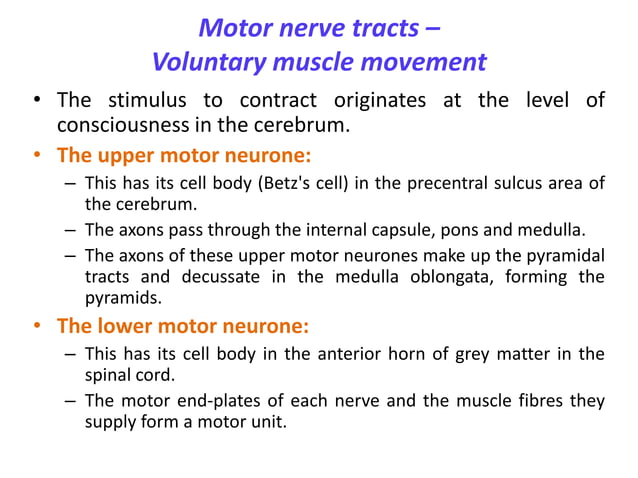 Motor nerve tracts –
Voluntary muscle movement

• The stimulus to contract originates at the level of consciousness in the cerebrum.

• The upper motor neurone:
– This has its cell body (Betz's cell) in the precentral sulcus area of the cerebrum.
– The axons pass through the internal capsule, pons and medulla.
– The axons of these upper motor neurones make up the pyramidal tracts and decussate in the medulla oblongata, forming the pyramids.

• The lower motor neurone:
– This has its cell body in the anterior horn of grey matter in the spinal cord.
– The motor end-plates of each nerve and the muscle fibres they supply form a motor unit.